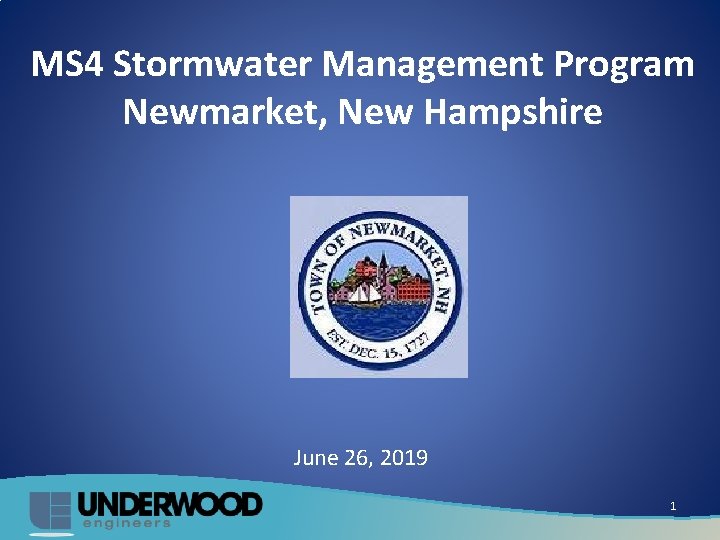 MS4 Stormwater Management Program
Newmarket, New Hampshire

TOWN OF NEWMARKET, NH
EST. DEC. 15, 1727

June 26, 2019

UNDERWOOD
engineers

1